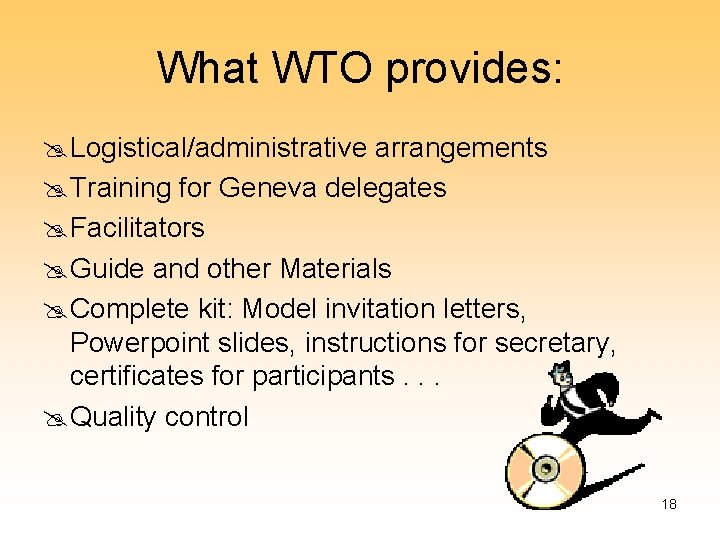 What WTO provides:

Logistical/administrative arrangements

Training for Geneva delegates

Facilitators

Guide and other Materials

Complete kit: Model invitation letters, Powerpoint slides, instructions for secretary, certificates for participants . . .

Quality control

18